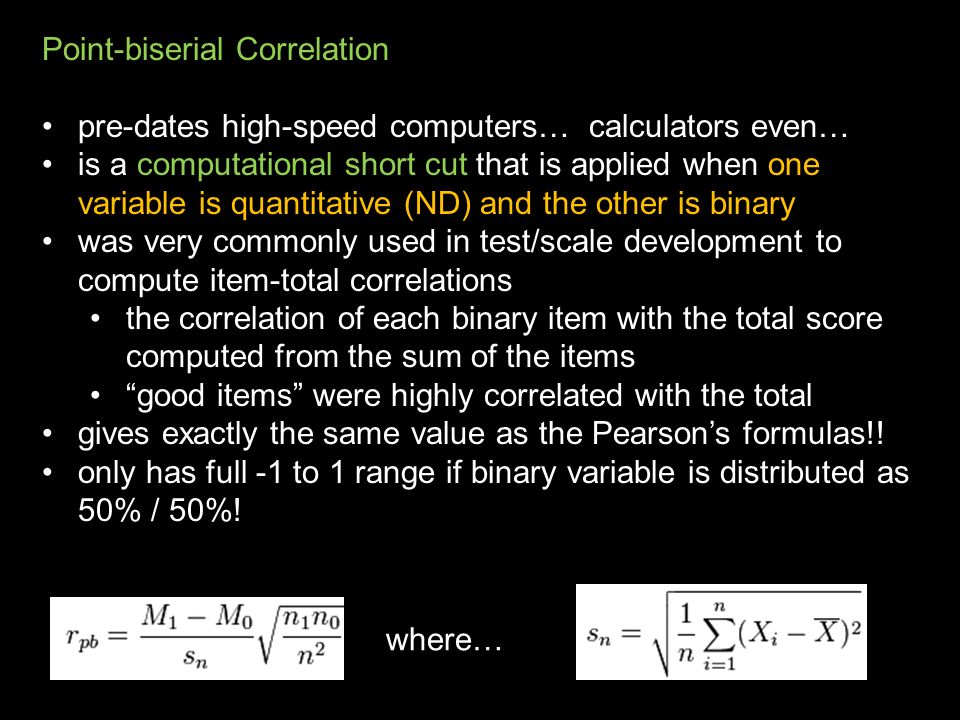 Point-biserial Correlation

• pre-dates high-speed computers… calculators even…
• is a computational short cut that is applied when one variable is quantitative (ND) and the other is binary
• was very commonly used in test/scale development to compute item-total correlations
  • the correlation of each binary item with the total score computed from the sum of the items
  • “good items” were highly correlated with the total
• gives exactly the same value as the Pearson’s formulas!!
• only has full -1 to 1 range if binary variable is distributed as 50% / 50%!

$r_{pb} = \frac{M_1 - M_0}{s_n}\sqrt{\frac{n_1 n_0}{n^2}}$ where… $s_n = \sqrt{\frac{1}{n}\sum_{i=1}^{n}(X_i - \overline{X})^2}$